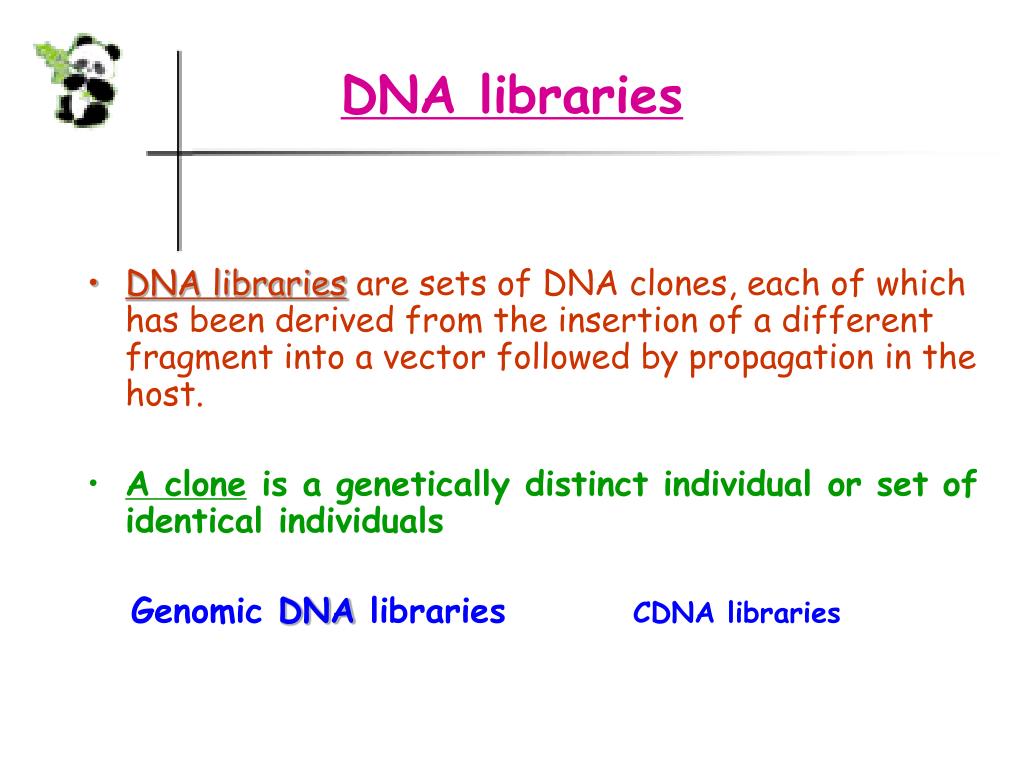 DNA libraries

• DNA libraries are sets of DNA clones, each of which has been derived from the insertion of a different fragment into a vector followed by propagation in the host.

• A clone is a genetically distinct individual or set of identical individuals

Genomic DNA libraries CDNA libraries